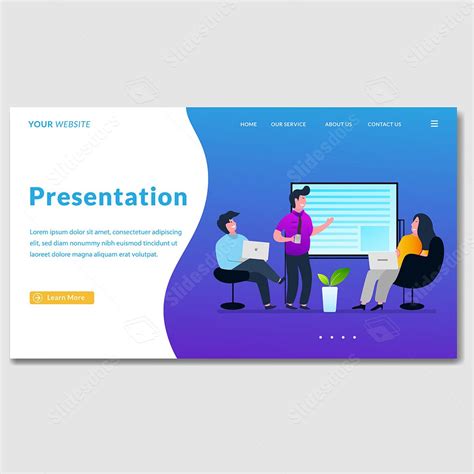 YOUR WEBSITE

HOME OUR SERVICE ABOUT US CONTACT US

Presentation

Lorem ipsum dolor sit amet, consectetuer adipiscing elit, sed diam nonummy nibh euismod tincidunt ut laoreet dolore magna aliquam erat volutpat.

Learn More

Slidesdocs